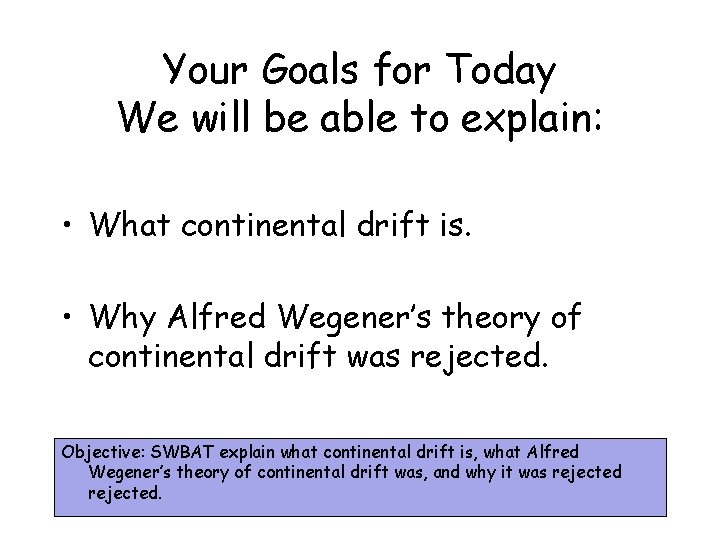 Your Goals for Today
We will be able to explain:

• What continental drift is.

• Why Alfred Wegener's theory of continental drift was rejected.

Objective: SWBAT explain what continental drift is, what Alfred Wegener's theory of continental drift was, and why it was rejected rejected.